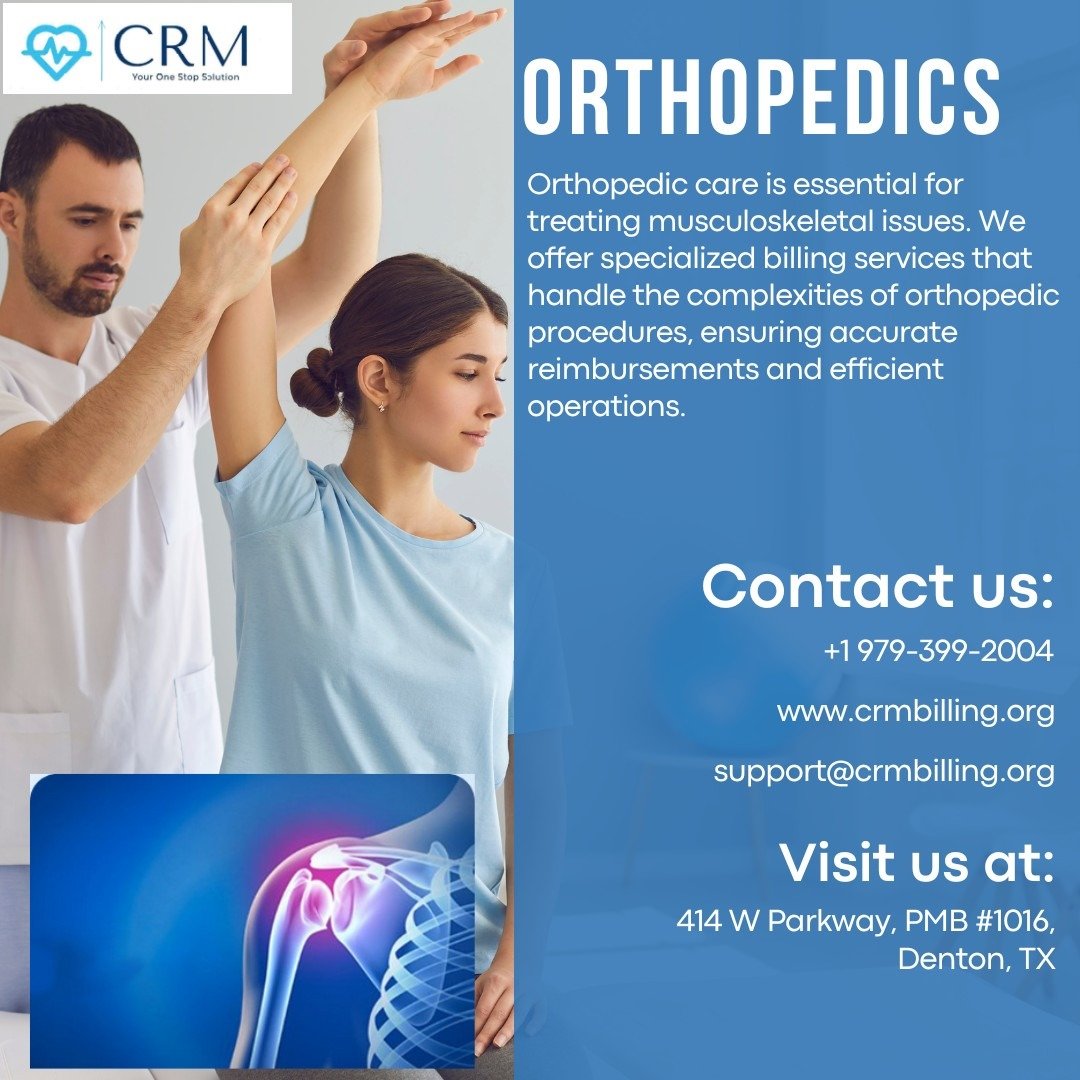 CRM
Your One Stop Solution

ORTHOPEDICS

Orthopedic care is essential for treating musculoskeletal issues. We offer specialized billing services that handle the complexities of orthopedic procedures, ensuring accurate reimbursements and efficient operations.

Contact us:

+1 979-399-2004

www.crmbilling.org

support@crmbilling.org

Visit us at:

414 W Parkway, PMB #1016, Denton, TX